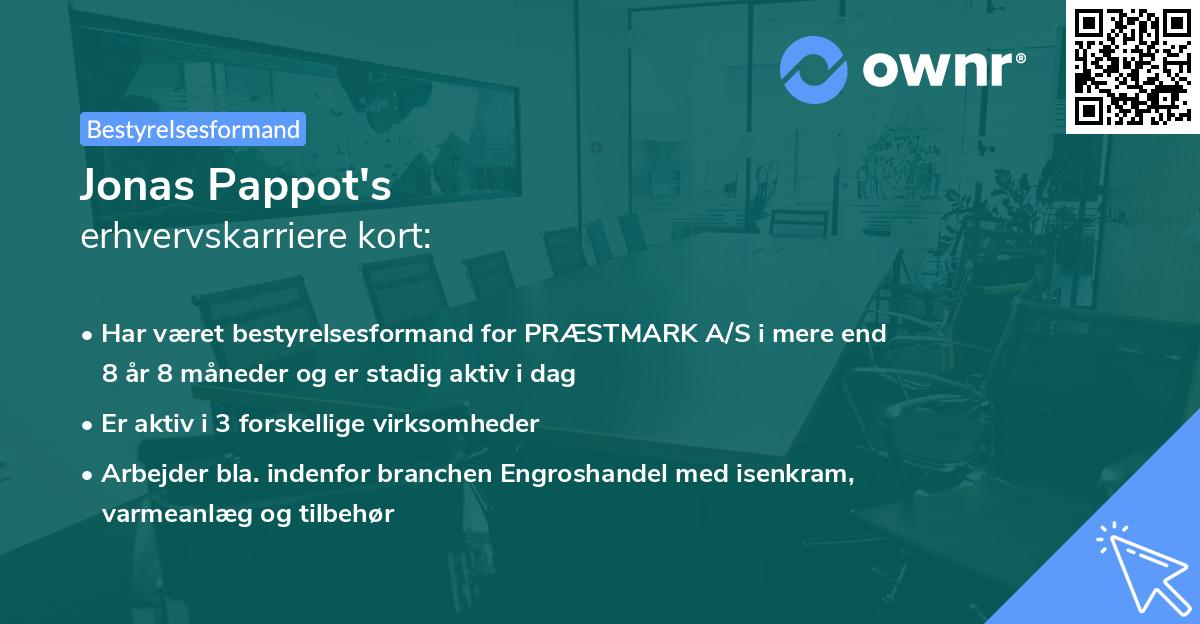 ownr®

Bestyrelsesformand

Jonas Pappot's
erhvervskarriere kort:

• Har været bestyrelsesformand for PRÆSTMARK A/S i mere end 8 år 8 måneder og er stadig aktiv i dag

• Er aktiv i 3 forskellige virksomheder

• Arbejder bla. indenfor branchen Engroshandel med isenkram, varmeanlæg og tilbehør